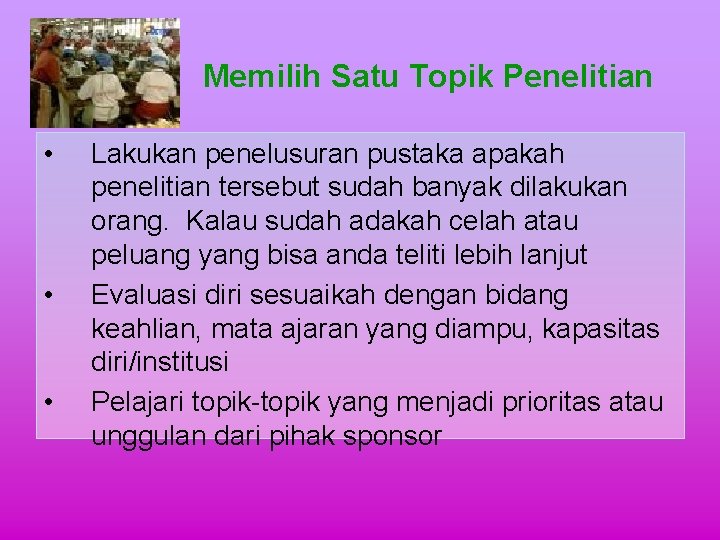 Memilih Satu Topik Penelitian

• Lakukan penelusuran pustaka apakah penelitian tersebut sudah banyak dilakukan orang. Kalau sudah adakah celah atau peluang yang bisa anda teliti lebih lanjut

• Evaluasi diri sesuaikah dengan bidang keahlian, mata ajaran yang diampu, kapasitas diri/institusi

• Pelajari topik-topik yang menjadi prioritas atau unggulan dari pihak sponsor